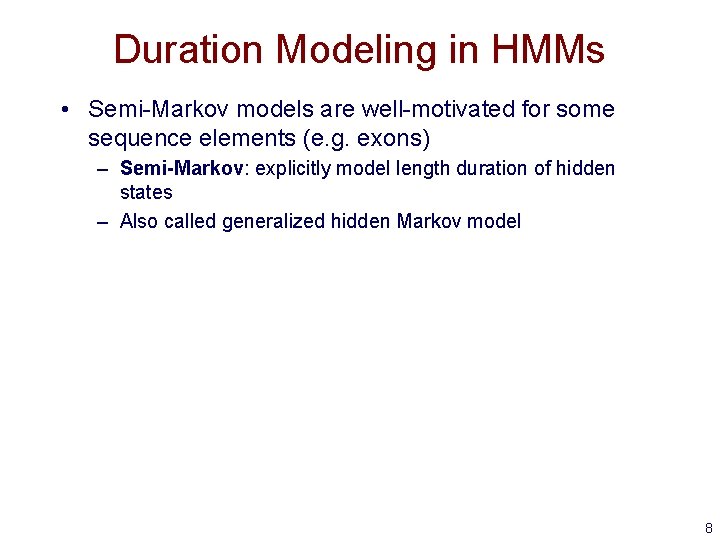 Duration Modeling in HMMs

• Semi-Markov models are well-motivated for some sequence elements (e.g. exons)

– Semi-Markov: explicitly model length duration of hidden states

– Also called generalized hidden Markov model

8